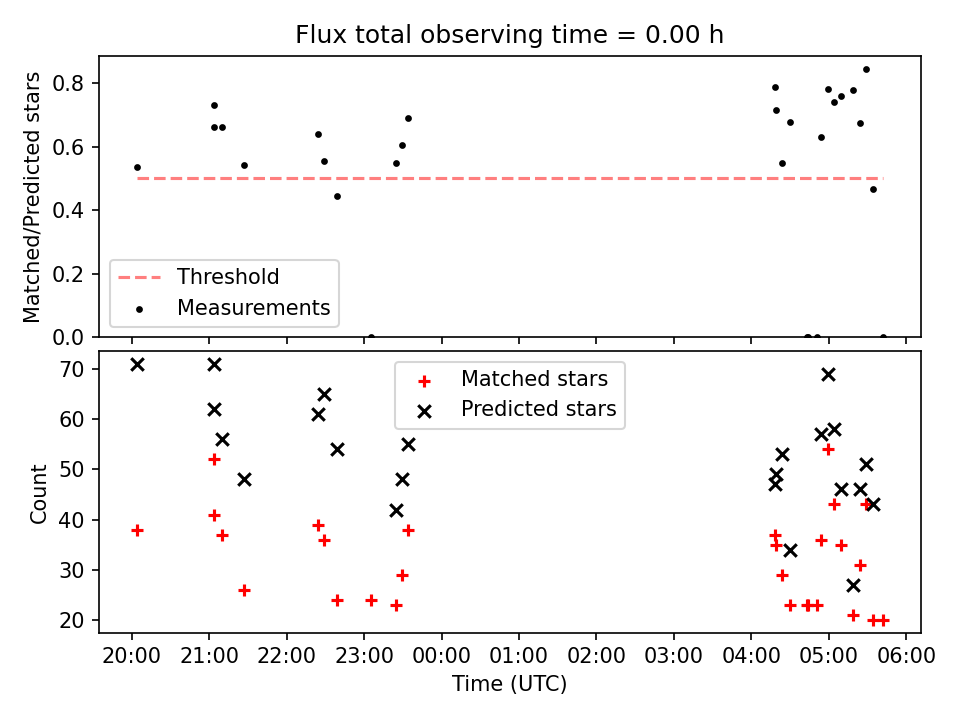 Flux total observing time = 0.00 h

Matched/Predicted stars

0.8
0.6
0.4
0.2
0.0

Threshold
Measurements

Count

70
60
50
40
30
20

Matched stars
Predicted stars

20:00 21:00 22:00 23:00 00:00 01:00 02:00 03:00 04:00 05:00 06:00

Time (UTC)